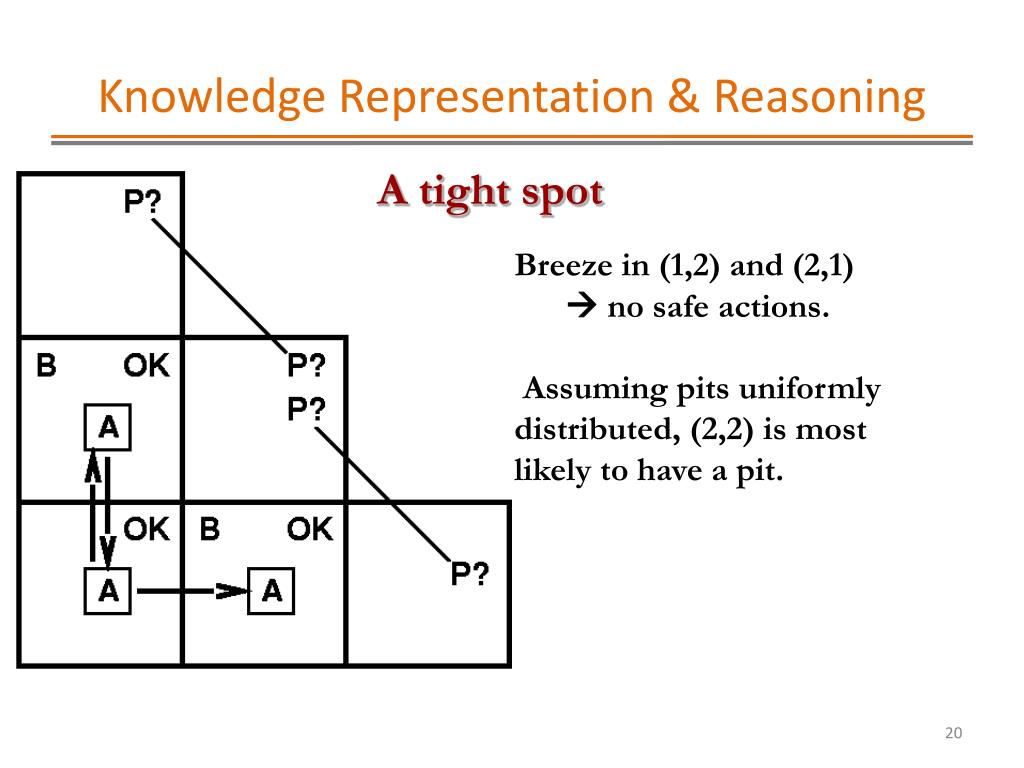 Knowledge Representation & Reasoning

A tight spot

P?

B OK

A

P?
P?

OK

A

B OK

A

P?

Breeze in (1,2) and (2,1)
→ no safe actions.

Assuming pits uniformly distributed, (2,2) is most likely to have a pit.

20